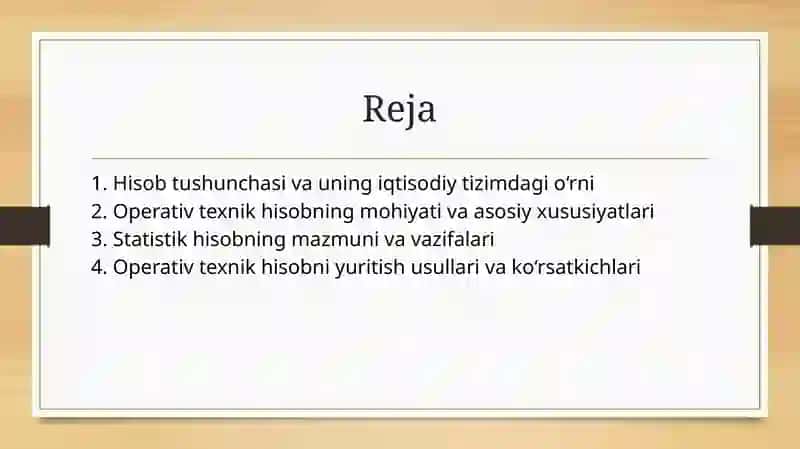 Reja

1. Hisob tushunchasi va uning iqtisodiy tizimdagi o‘rni
2. Operativ texnik hisobning mohiyati va asosiy xususiyatlari
3. Statistik hisobning mazmuni va vazifalari
4. Operativ texnik hisobni yuritish usullari va ko‘rsatkichlari